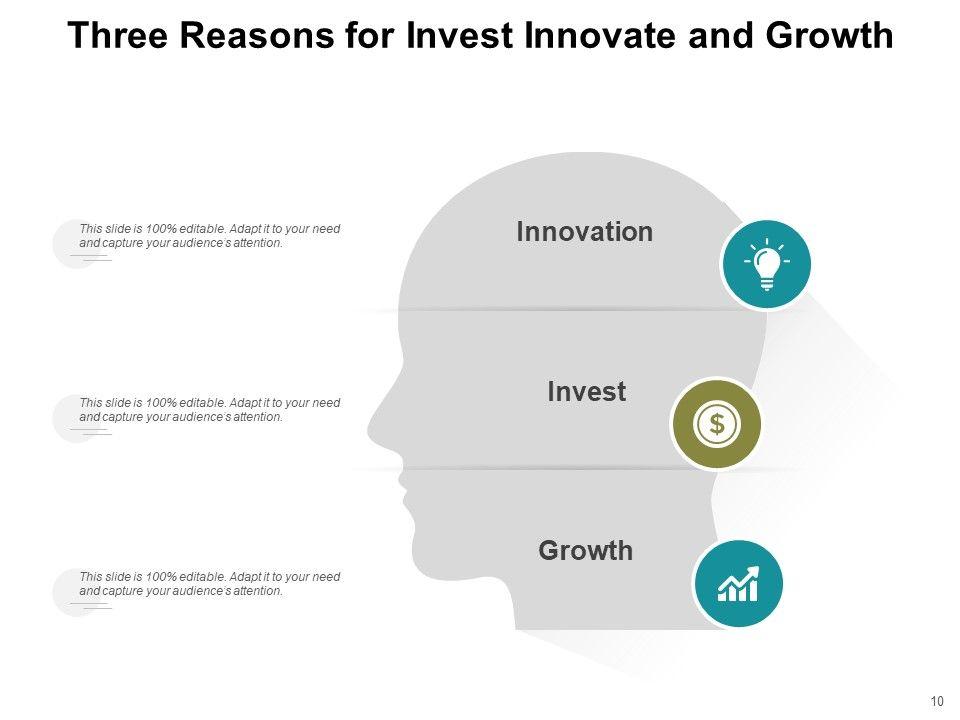 Three Reasons for Invest Innovate and Growth

This slide is 100% editable. Adapt it to your need and capture your audience's attention.

Innovation

This slide is 100% editable. Adapt it to your need and capture your audience's attention.

Invest

$

This slide is 100% editable. Adapt it to your need and capture your audience's attention.

Growth

10